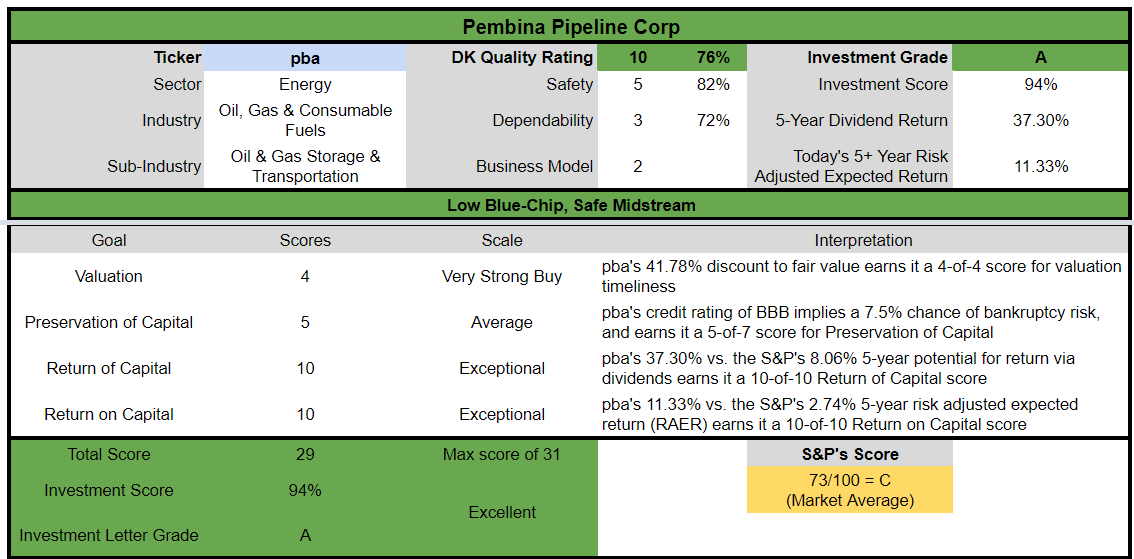 Pembina Pipeline Corp

| Ticker | pba | DK Quality Rating | 10 | 76% | Investment Grade | A |
|---|---|---|---|---|---|---|
| Sector | Energy | Safety | 5 | 82% | Investment Score | 94% |
| Industry | Oil, Gas & Consumable Fuels | Dependability | 3 | 72% | 5-Year Dividend Return | 37.30% |
| Sub-Industry | Oil & Gas Storage & Transportation | Business Model | 2 | | Today's 5+ Year Risk Adjusted Expected Return | 11.33% |

Low Blue-Chip, Safe Midstream

| Goal | Scores | Scale | Interpretation |
|---|---|---|---|
| Valuation | 4 | Very Strong Buy | pba's 41.78% discount to fair value earns it a 4-of-4 score for valuation timeliness |
| Preservation of Capital | 5 | Average | pba's credit rating of BBB implies a 7.5% chance of bankruptcy risk, and earns it a 5-of-7 score for Preservation of Capital |
| Return of Capital | 10 | Exceptional | pba's 37.30% vs. the S&P's 8.06% 5-year potential for return via dividends earns it a 10-of-10 Return of Capital score |
| Return on Capital | 10 | Exceptional | pba's 11.33% vs. the S&P's 2.74% 5-year risk adjusted expected return (RAER) earns it a 10-of-10 Return on Capital score |
| Total Score | 29 | Max score of 31 | S&P's Score |
| Investment Score | 94% | Excellent | 73/100 = C (Market Average) |
| Investment Letter Grade | A | | |